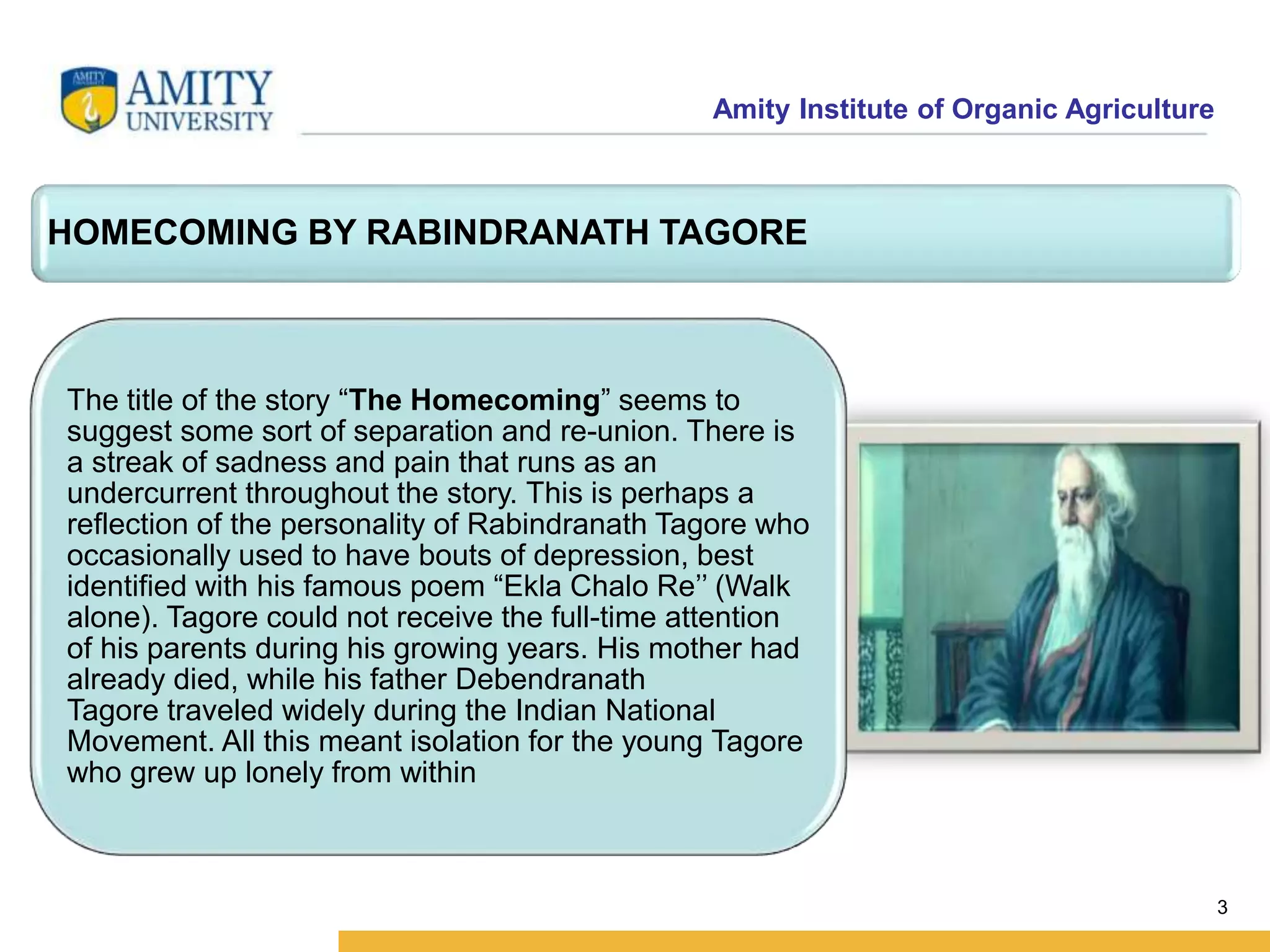 AMITY UNIVERSITY

Amity Institute of Organic Agriculture

HOMECOMING BY RABINDRANATH TAGORE

The title of the story “The Homecoming” seems to suggest some sort of separation and re-union. There is a streak of sadness and pain that runs as an undercurrent throughout the story. This is perhaps a reflection of the personality of Rabindranath Tagore who occasionally used to have bouts of depression, best identified with his famous poem “Ekla Chalo Re’’ (Walk alone). Tagore could not receive the full-time attention of his parents during his growing years. His mother had already died, while his father Debendranath Tagore traveled widely during the Indian National Movement. All this meant isolation for the young Tagore who grew up lonely from within

3